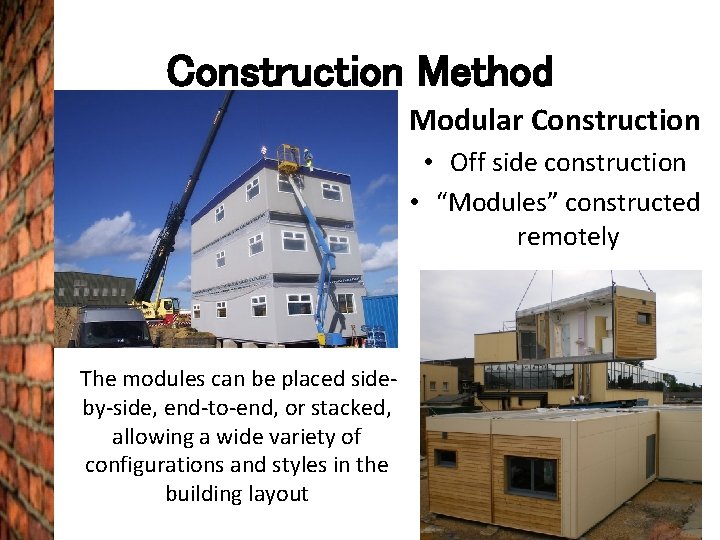 Construction Method

Modular Construction

• Off side construction
• "Modules" constructed remotely

The modules can be placed side-by-side, end-to-end, or stacked, allowing a wide variety of configurations and styles in the building layout